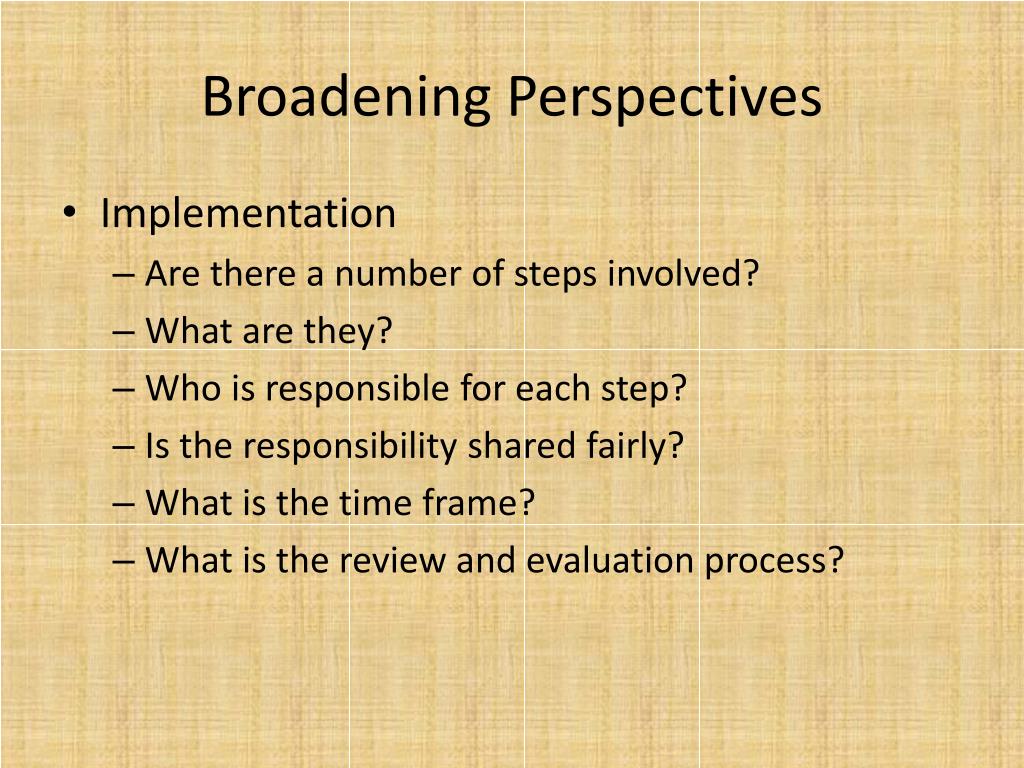 Broadening Perspectives

• Implementation
– Are there a number of steps involved?
– What are they?
– Who is responsible for each step?
– Is the responsibility shared fairly?
– What is the time frame?
– What is the review and evaluation process?